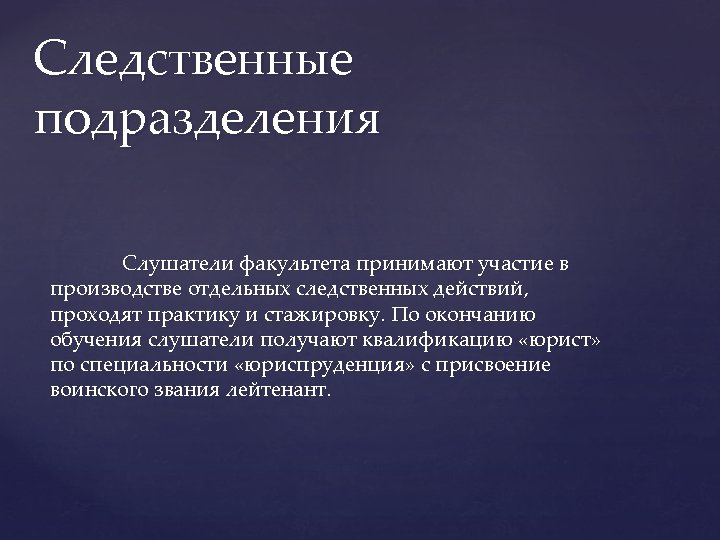 Следственные подразделения

Слушатели факультета принимают участие в производстве отдельных следственных действий, проходят практику и стажировку. По окончанию обучения слушатели получают квалификацию «юрист» по специальности «юриспруденция» с присвоение воинского звания лейтенант.